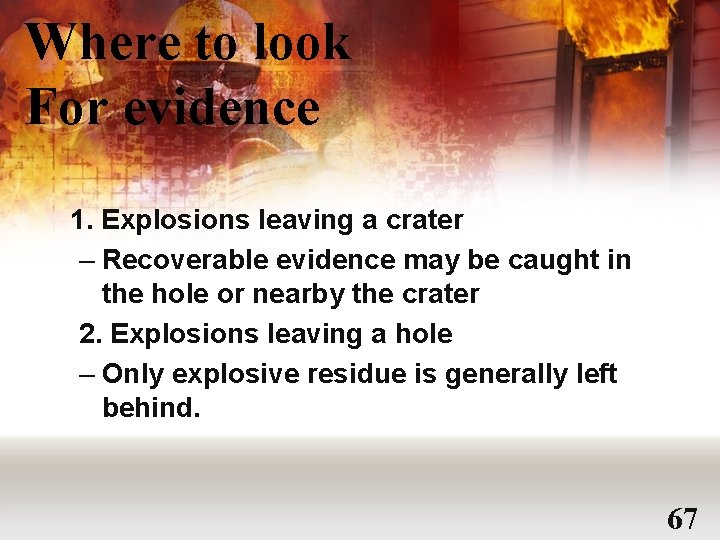 Where to look
For evidence

1. Explosions leaving a crater
– Recoverable evidence may be caught in the hole or nearby the crater
2. Explosions leaving a hole
– Only explosive residue is generally left behind.

67